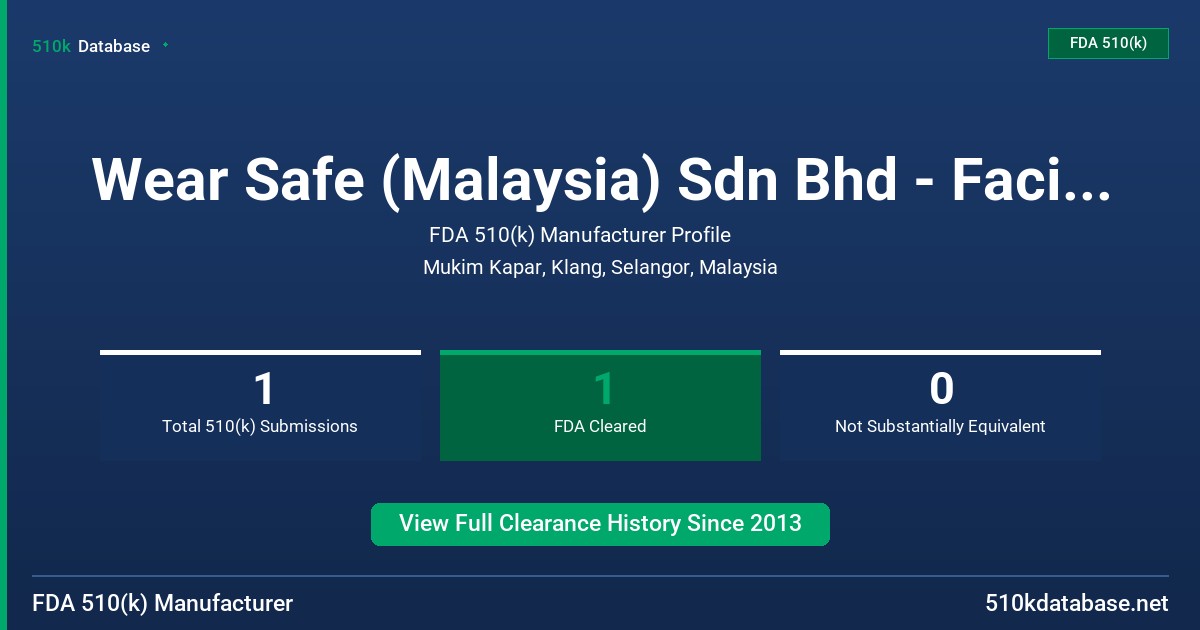 510k Database

FDA 510(k)

Wear Safe (Malaysia) Sdn Bhd - Faci...

FDA 510(k) Manufacturer Profile

Mukim Kapar, Klang, Selangor, Malaysia

1
Total 510(k) Submissions

1
FDA Cleared

0
Not Substantially Equivalent

View Full Clearance History Since 2013

FDA 510(k) Manufacturer

510kdatabase.net